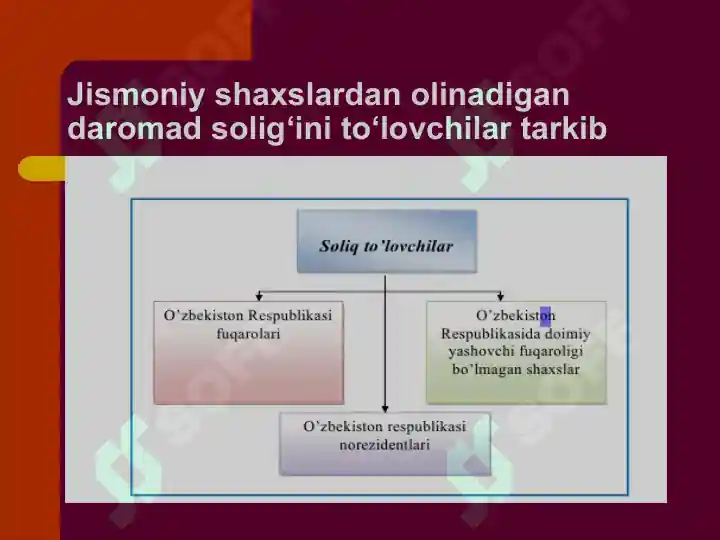 Jismoniy shaxslardan olinadigan daromad solig‘ini to‘lovchilar tarkib

Soliq to’lovchilar

O’zbekiston Respublikasi fuqarolari

O’zbekiston Respublikasida doimiy yashovchi fuqaroligi bo’lmagan shaxslar

O’zbekiston respublikasi norezidentlari